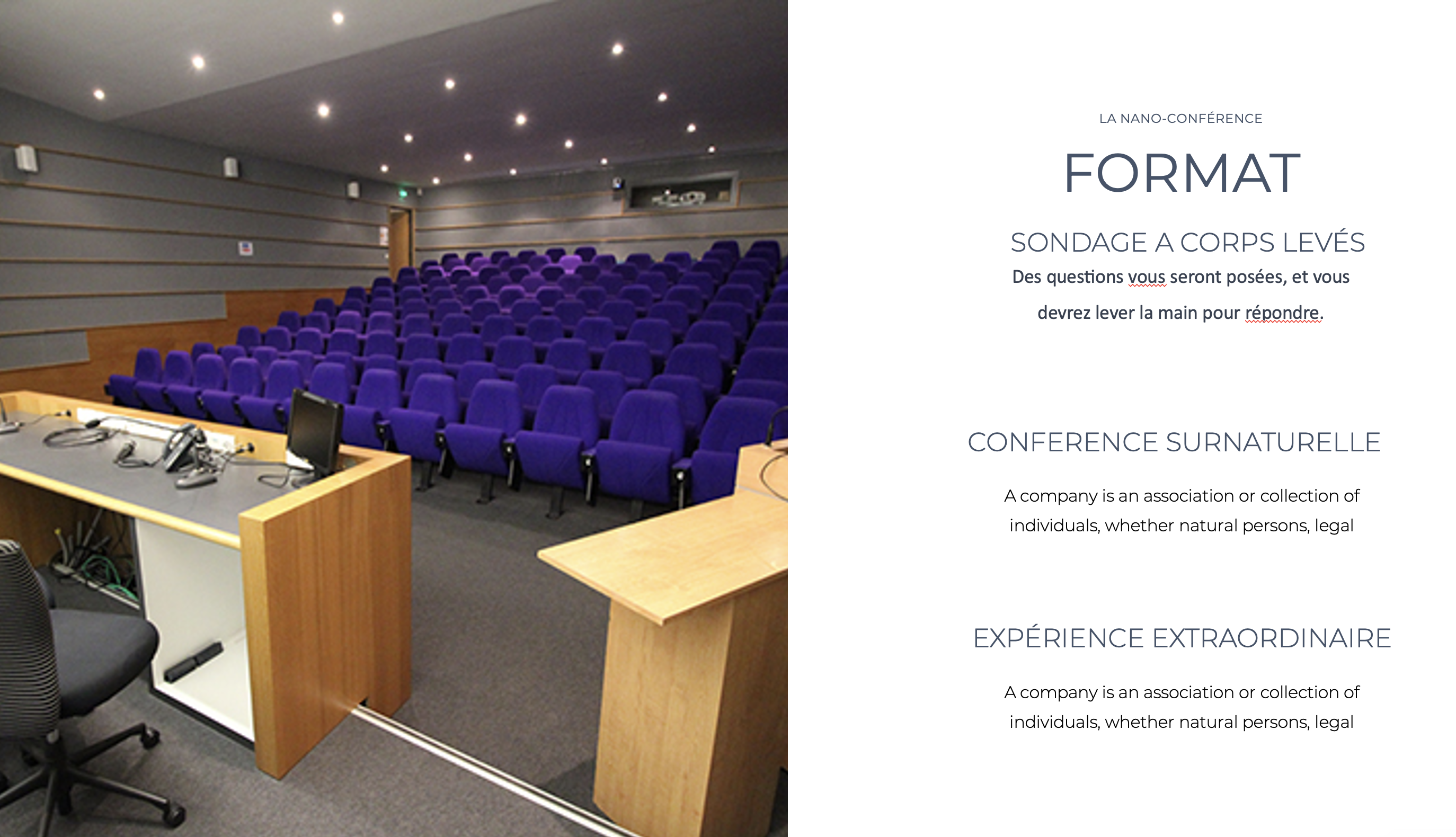 LA NANO-CONFÉRENCE

FORMAT

SONDAGE A CORPS LEVÉS

Des questions vous seront posées, et vous devrez lever la main pour répondre.

CONFERENCE SURNATURELLE

A company is an association or collection of individuals, whether natural persons, legal

EXPÉRIENCE EXTRAORDINAIRE

A company is an association or collection of individuals, whether natural persons, legal